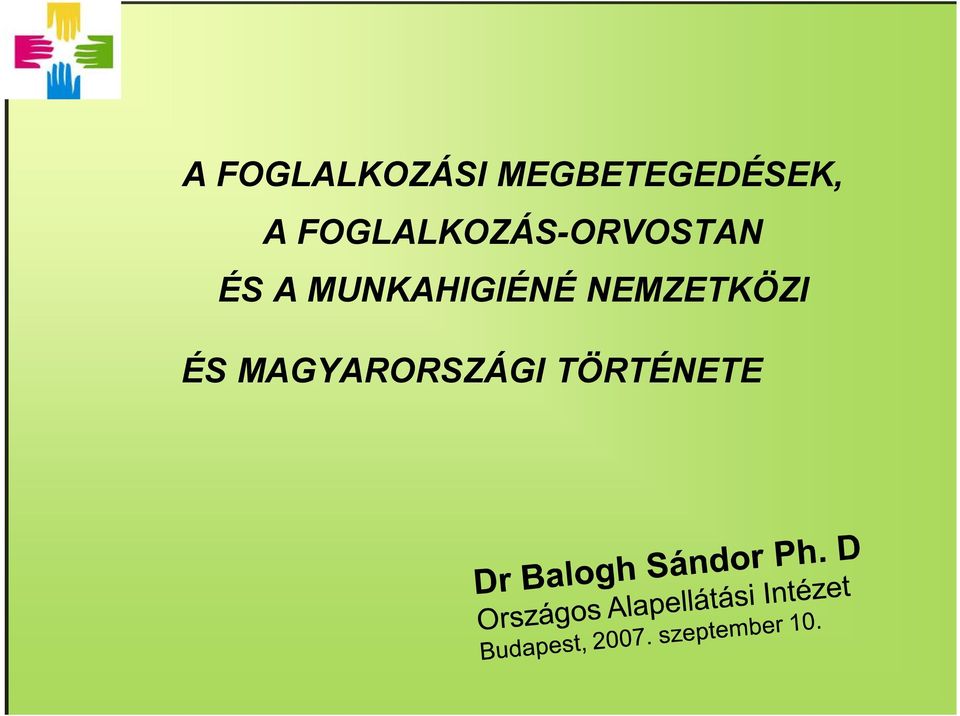 A FOGLALKOZÁSI MEGBETEGEDÉSEK,
A FOGLALKOZÁS-ORVOSTAN
ÉS A MUNKAHIGIÉNÉ NEMZETKÖZI
ÉS MAGYARORSZÁGI TÖRTÉNETE

Dr Balogh Sándor Ph. D
Országos Alapellátási Intézet
Budapest, 2007. szeptember 10.